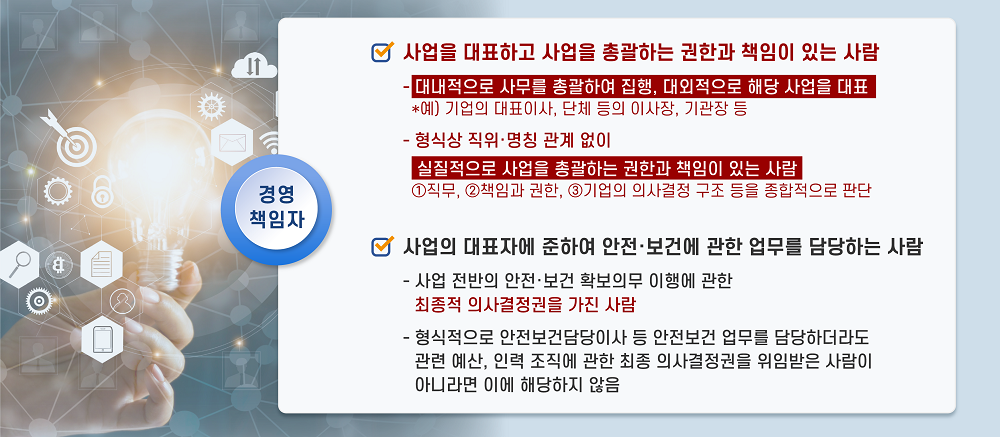 경영 책임자

사업을 대표하고 사업을 총괄하는 권한과 책임이 있는 사람

- 대내적으로 사무를 총괄하여 집행, 대외적으로 해당 사업을 대표
*예) 기업의 대표이사, 단체 등의 이사장, 기관장 등

- 형식상 직위·명칭 관계 없이
실질적으로 사업을 총괄하는 권한과 책임이 있는 사람
①직무, ②책임과 권한, ③기업의 의사결정 구조 등을 종합적으로 판단

사업의 대표자에 준하여 안전·보건에 관한 업무를 담당하는 사람

- 사업 전반의 안전·보건 확보의무 이행에 관한 최종적 의사결정권을 가진 사람

- 형식적으로 안전보건담당이사 등 안전보건 업무를 담당하더라도 관련 예산, 인력 조직에 관한 최종 의사결정권을 위임받은 사람이 아니라면 이에 해당하지 않음